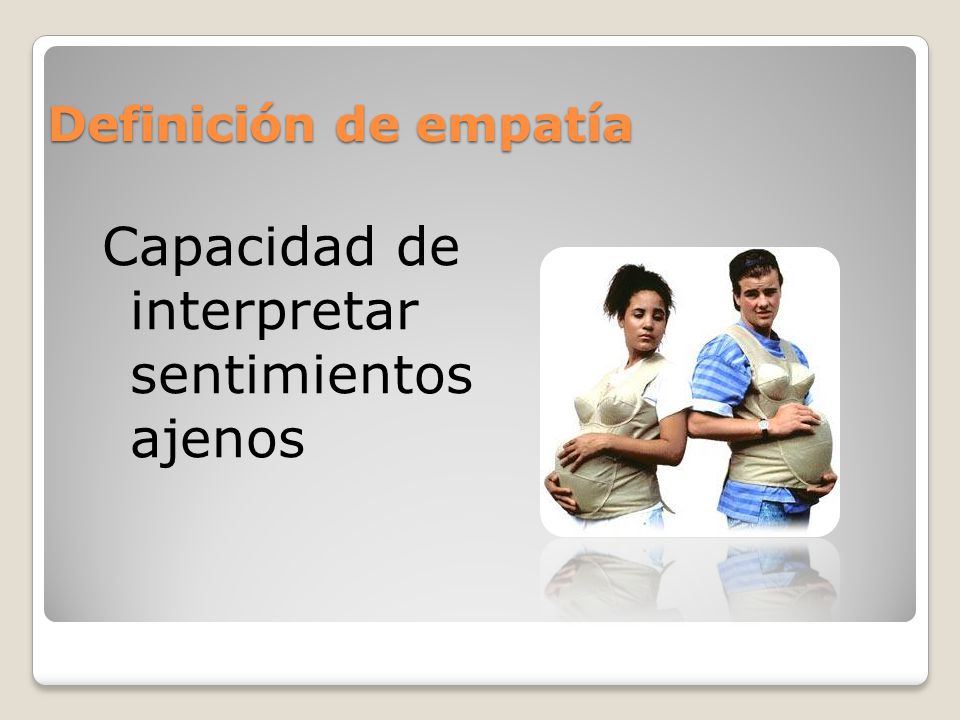 Definición de empatía

Capacidad de interpretar sentimientos ajenos